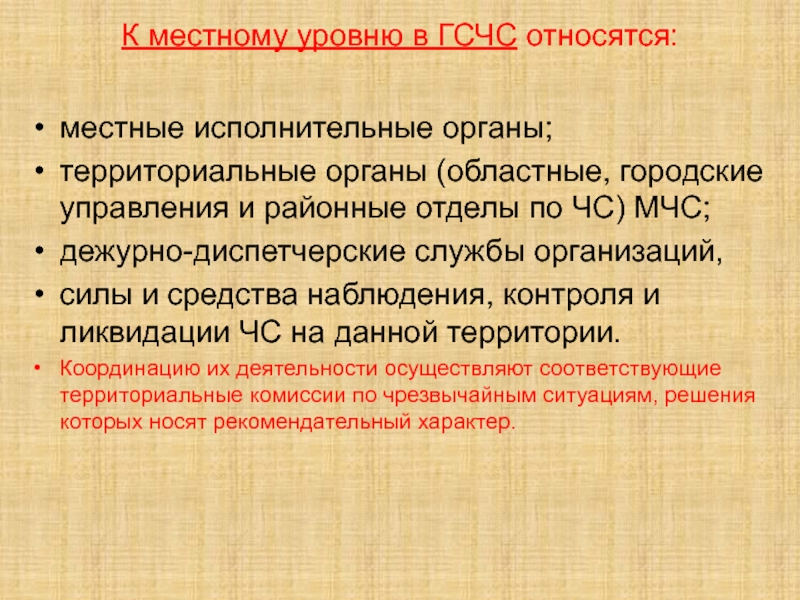 К местному уровню в ГСЧС относятся:

• местные исполнительные органы;
• территориальные органы (областные, городские управления и районные отделы по ЧС) МЧС;
• дежурно-диспетчерские службы организаций,
• силы и средства наблюдения, контроля и ликвидации ЧС на данной территории.
• Координацию их деятельности осуществляют соответствующие территориальные комиссии по чрезвычайным ситуациям, решения которых носят рекомендательный характер.